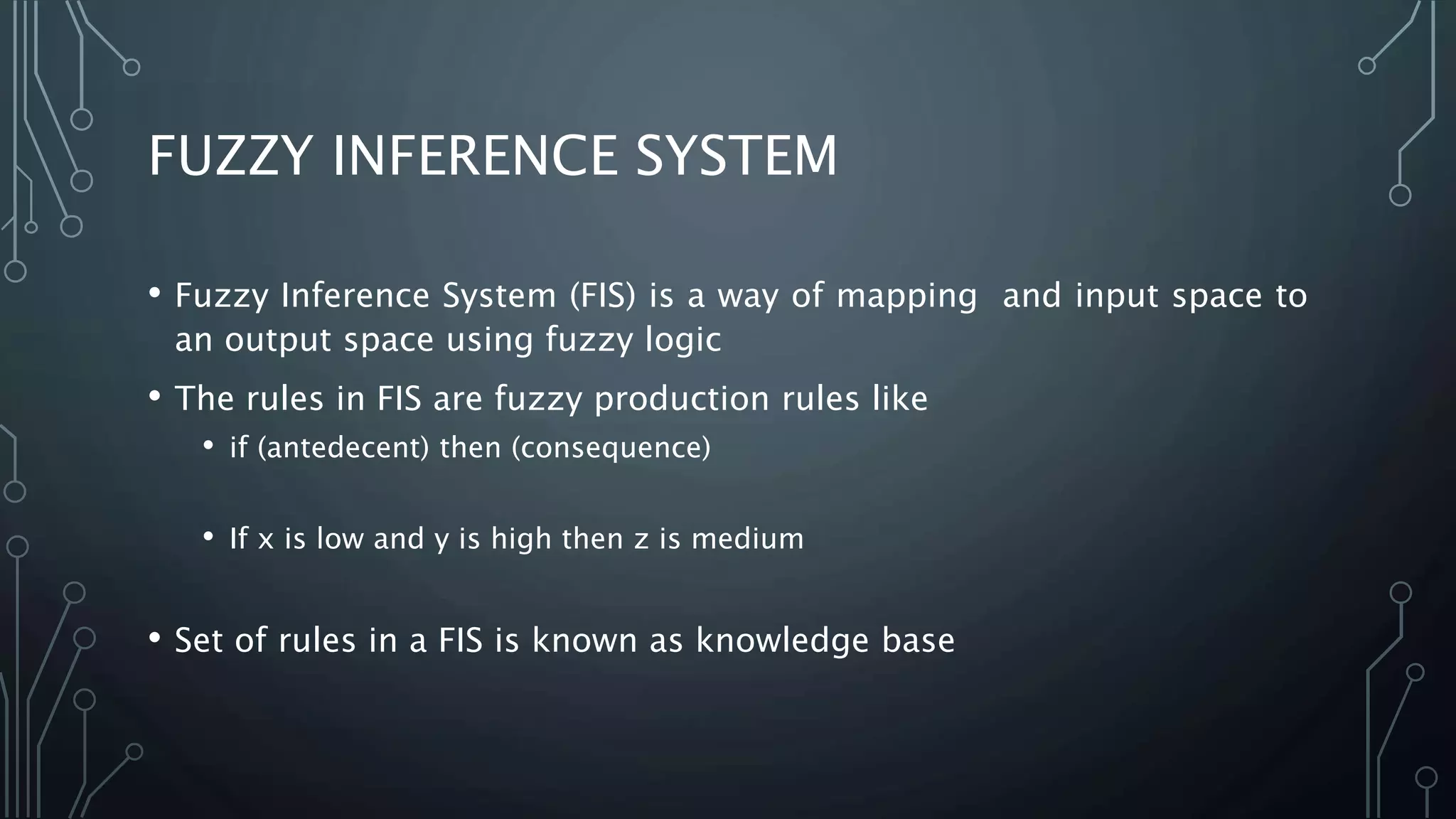 FUZZY INFERENCE SYSTEM

• Fuzzy Inference System (FIS) is a way of mapping  and input space to an output space using fuzzy logic

• The rules in FIS are fuzzy production rules like

• if (antedecent) then (consequence)

• If x is low and y is high then z is medium

• Set of rules in a FIS is known as knowledge base